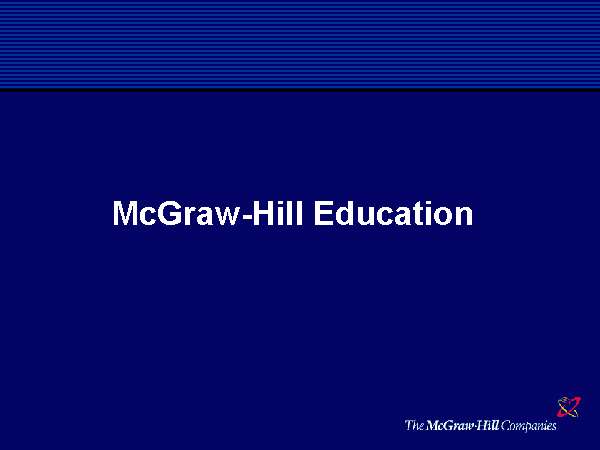 McGraw-Hill Education

The McGraw-Hill Companies